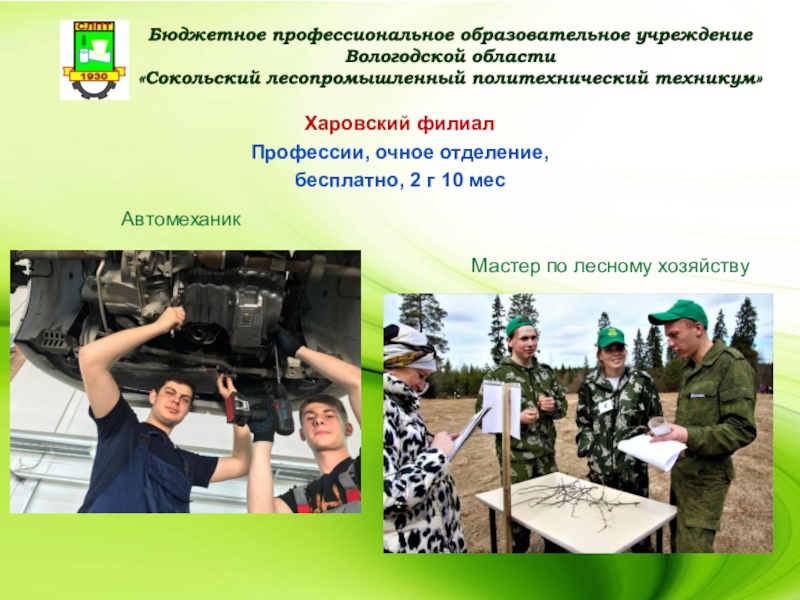 СЛПТ
1930

Бюджетное профессиональное образовательное учреждение Вологодской области «Сокольский лесопромышленный политехнический техникум»

Харовский филиал
Профессии, очное отделение, бесплатно, 2 г 10 мес

Автомеханик

Мастер по лесному хозяйству